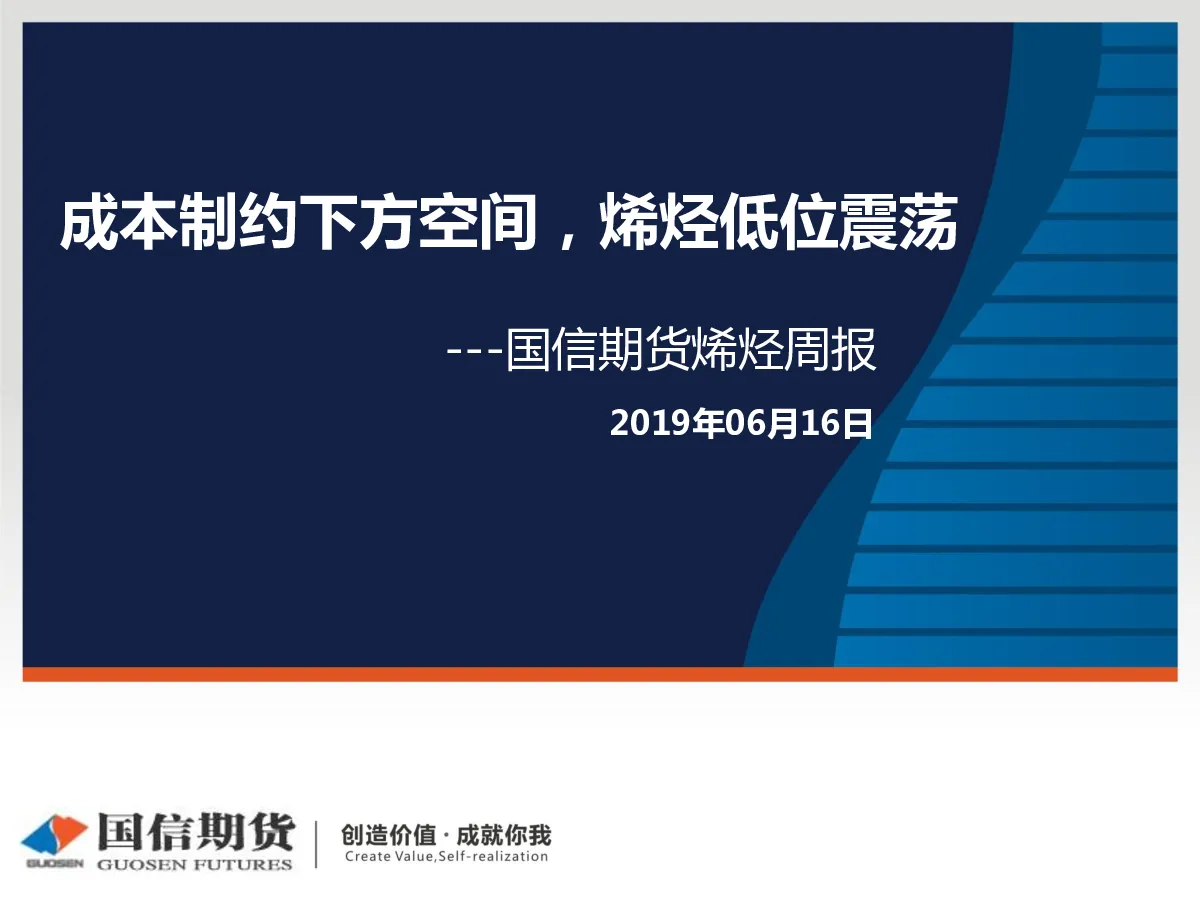 成本制约下方空间，烯烃低位震荡

---国信期货烯烃周报

2019年06月16日

GUOSEN 国信期货 GUOSEN FUTURES

创造价值 · 成就你我
Create Value,Self-realization